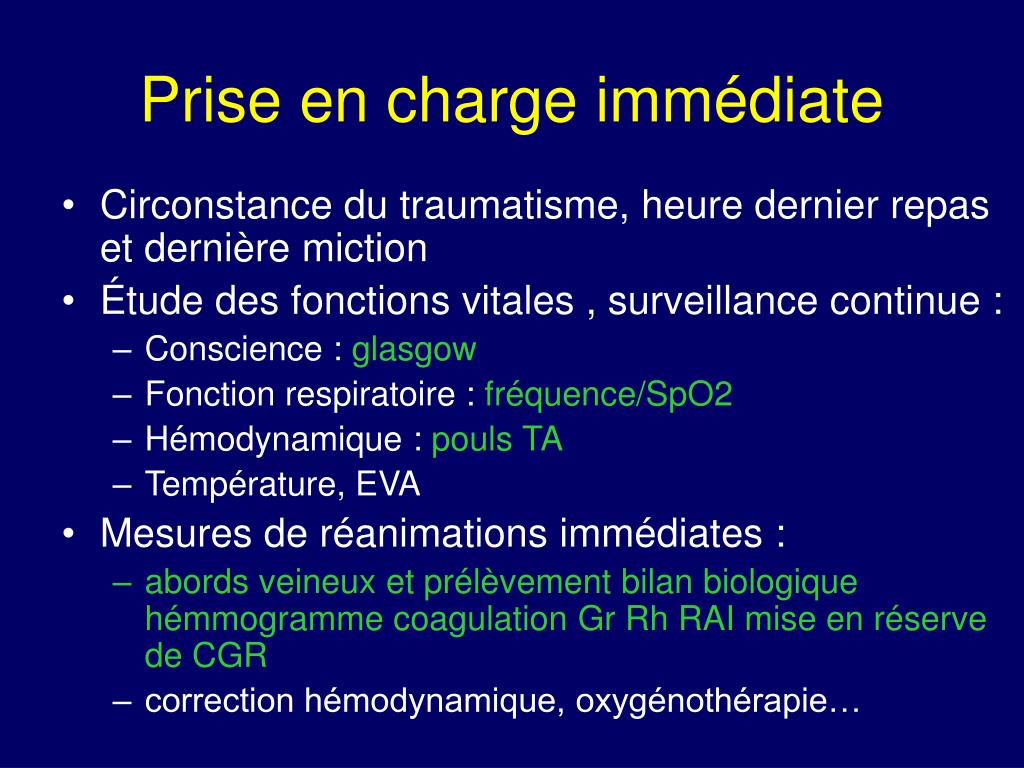 Prise en charge immédiate

• Circonstance du traumatisme, heure dernier repas et dernière miction
• Étude des fonctions vitales , surveillance continue :
– Conscience : glasgow
– Fonction respiratoire : fréquence/SpO2
– Hémodynamique : pouls TA
– Température, EVA
• Mesures de réanimations immédiates :
– abords veineux et prélèvement bilan biologique hémmogramme coagulation Gr Rh RAI mise en réserve de CGR
– correction hémodynamique, oxygénothérapie…